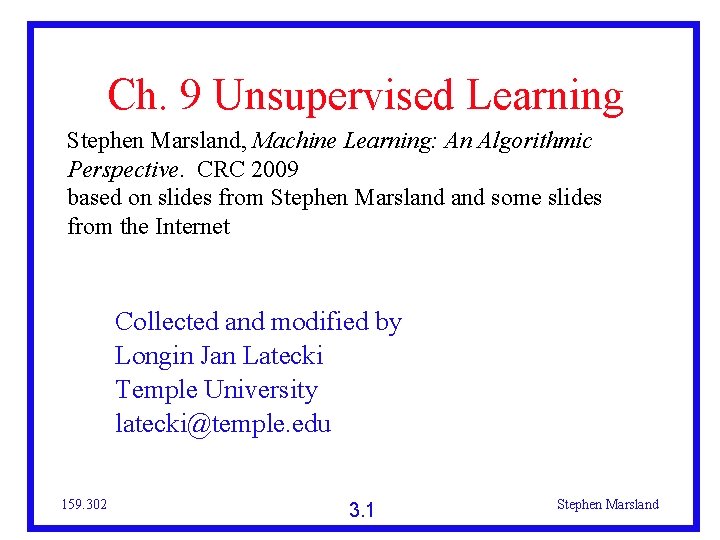 Ch. 9 Unsupervised Learning

Stephen Marsland, Machine Learning: An Algorithmic Perspective. CRC 2009
based on slides from Stephen Marsland and some slides from the Internet

Collected and modified by
Longin Jan Latecki
Temple University
latecki@temple.edu

159.302

3.1

Stephen Marsland